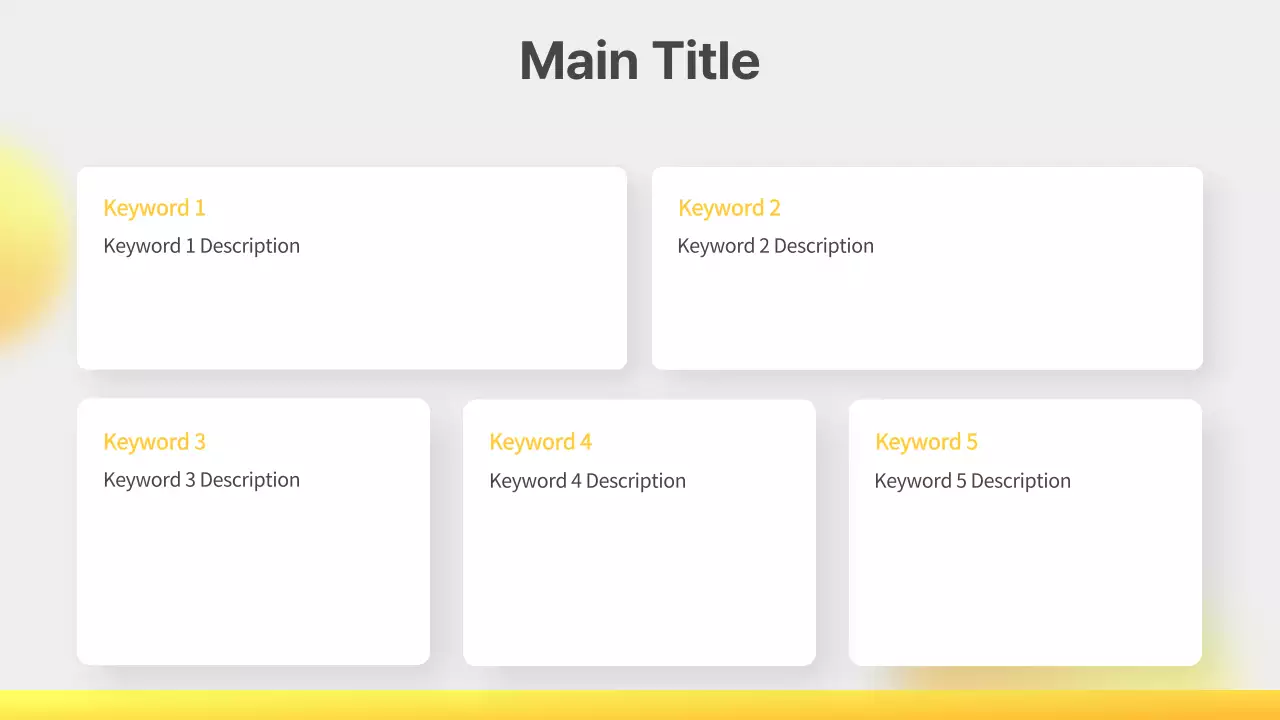 Main Title

Keyword 1
Keyword 1 Description

Keyword 2
Keyword 2 Description

Keyword 3
Keyword 3 Description

Keyword 4
Keyword 4 Description

Keyword 5
Keyword 5 Description